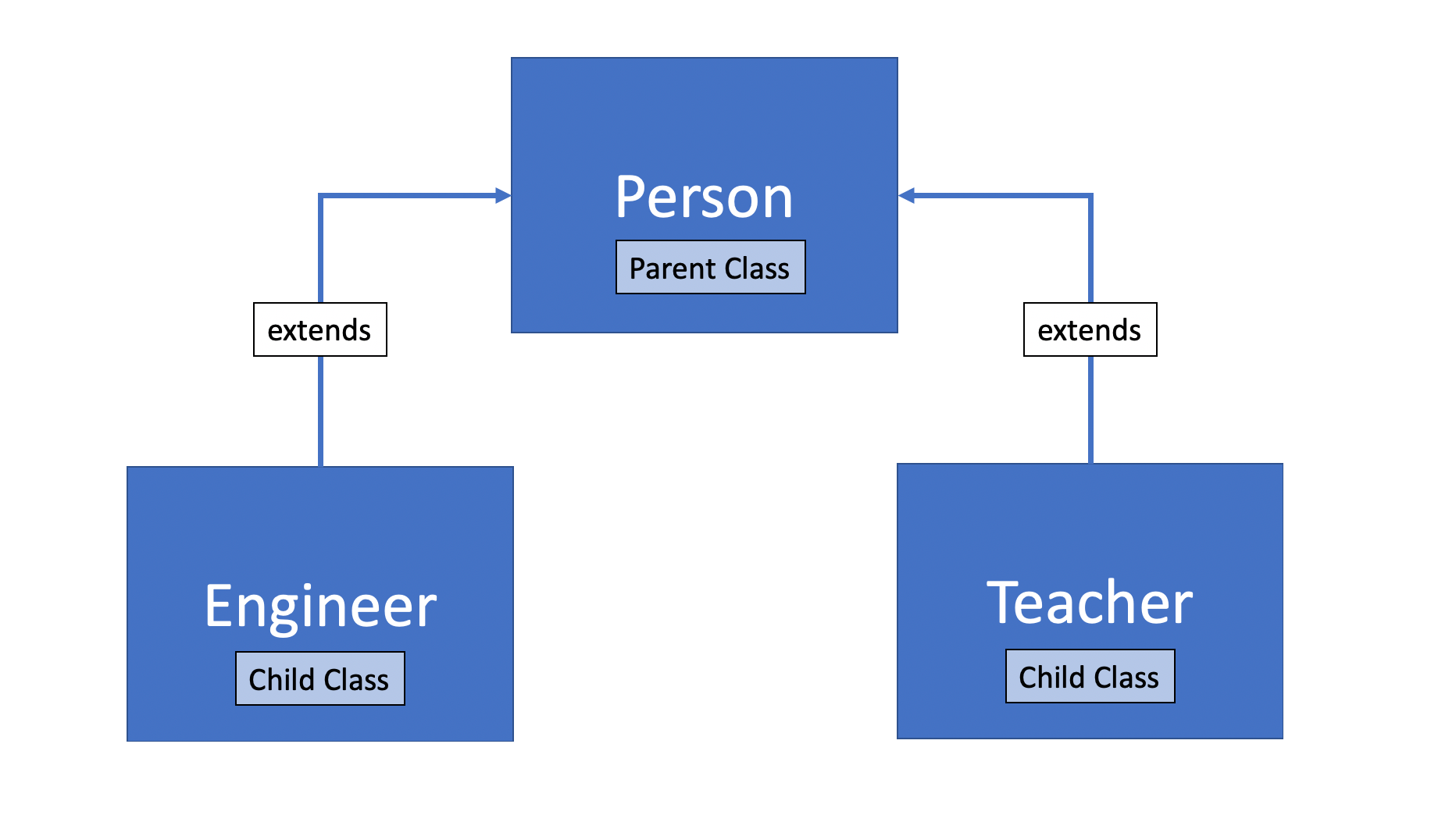 Person
Parent Class

extends

extends

Engineer
Child Class

Teacher
Child Class